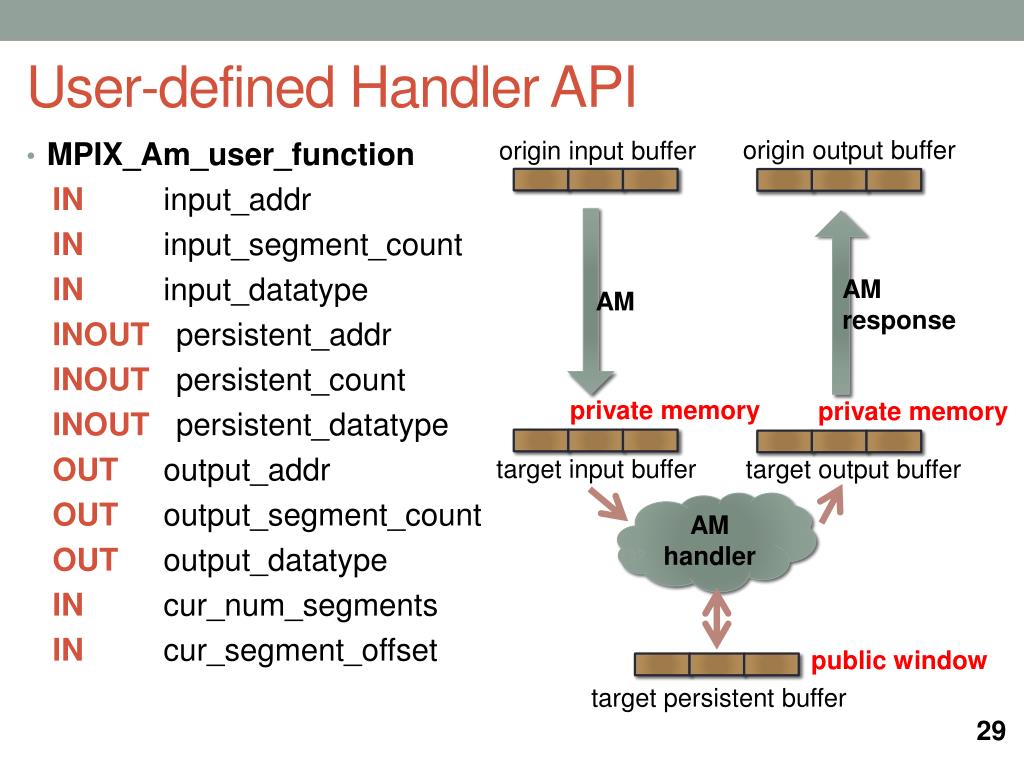 User-defined Handler API

• MPIX_Am_user_function

IN input_addr
IN input_segment_count
IN input_datatype
INOUT persistent_addr
INOUT persistent_count
INOUT persistent_datatype
OUT output_addr
OUT output_segment_count
OUT output_datatype
IN cur_num_segments
IN cur_segment_offset

origin input buffer

origin output buffer

AM

AM response

private memory

private memory

target input buffer

target output buffer

AM handler

public window

target persistent buffer

29